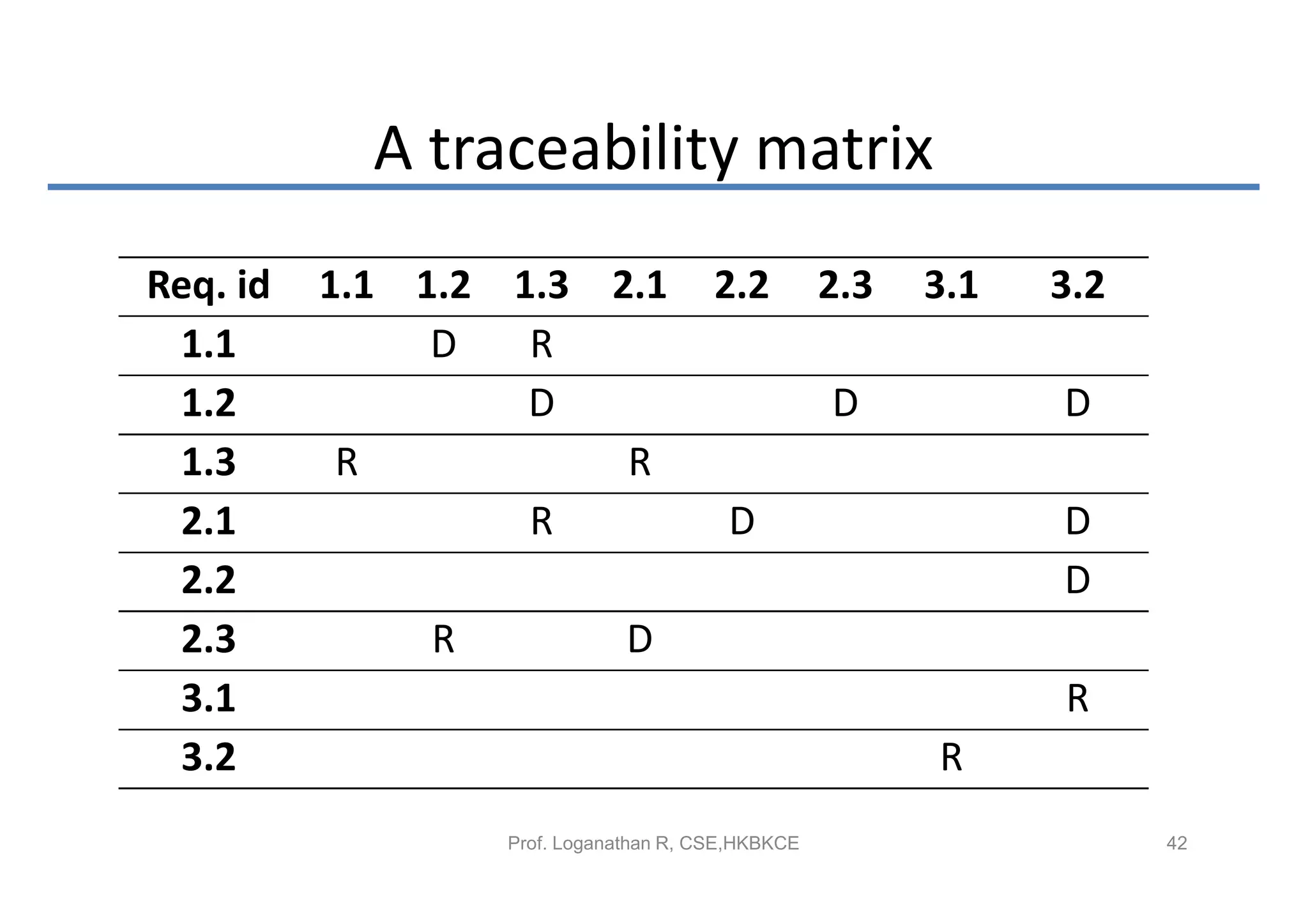 A traceability matrix

| Req. id | 1.1 | 1.2 | 1.3 | 2.1 | 2.2 | 2.3 | 3.1 | 3.2 |
|---|---|---|---|---|---|---|---|---|
| 1.1 | | D | R | | | | | |
| 1.2 | | | D | | | D | | D |
| 1.3 | R | | | R | | | | |
| 2.1 | | | R | | D | | | D |
| 2.2 | | | | | | | | D |
| 2.3 | | R | | D | | | | |
| 3.1 | | | | | | | | R |
| 3.2 | | | | | | | R | |

Prof. Loganathan R, CSE,HKBKCE

42